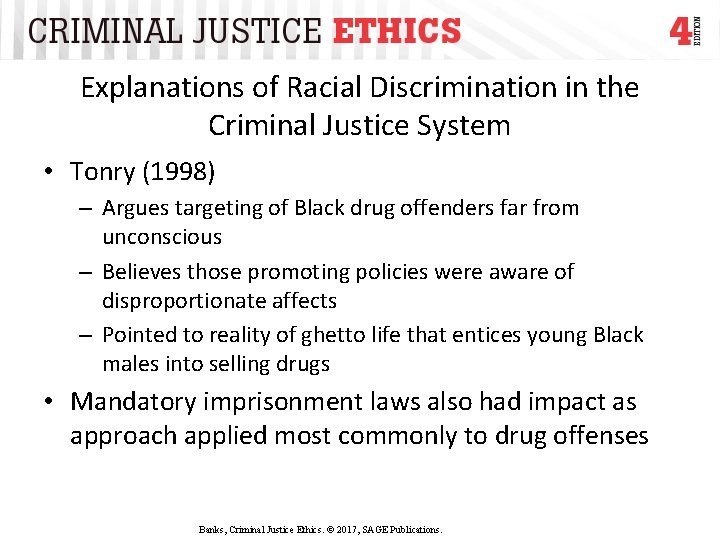 CRIMINAL JUSTICE ETHICS 4 EDITION

Explanations of Racial Discrimination in the Criminal Justice System

• Tonry (1998)
– Argues targeting of Black drug offenders far from unconscious
– Believes those promoting policies were aware of disproportionate affects
– Pointed to reality of ghetto life that entices young Black males into selling drugs
• Mandatory imprisonment laws also had impact as approach applied most commonly to drug offenses

Banks, Criminal Justice Ethics. © 2017, SAGE Publications.